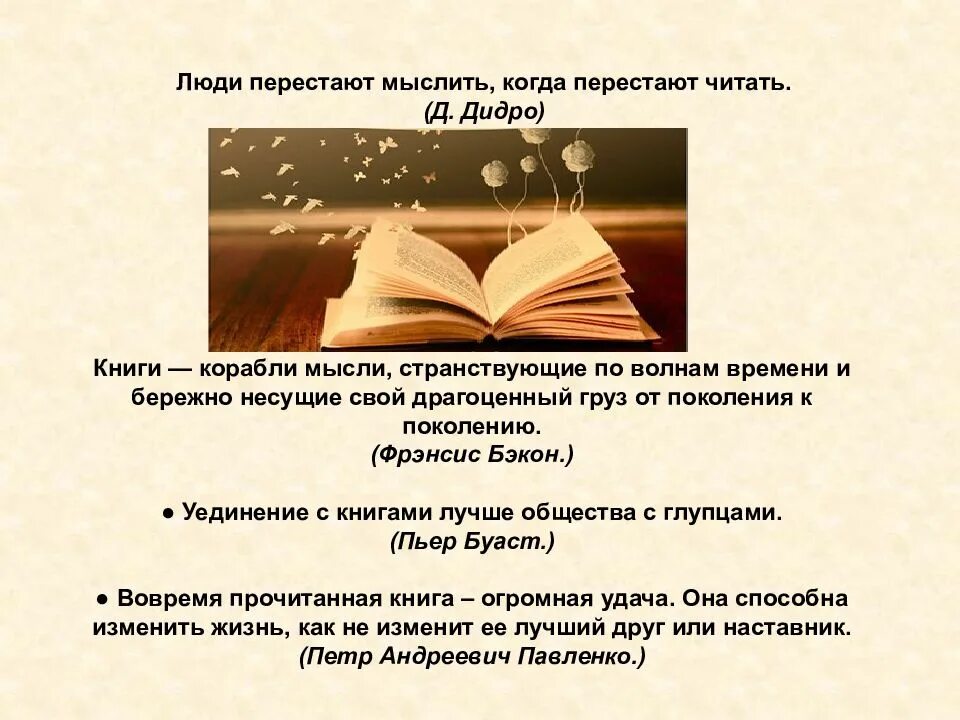 Люди перестают мыслить, когда перестают читать.
(Д. Дидро)

Книги — корабли мысли, странствующие по волнам времени и бережно несущие свой драгоценный груз от поколения к поколению.
(Фрэнсис Бэкон.)

● Уединение с книгами лучше общества с глупцами.
(Пьер Буаст.)

● Вовремя прочитанная книга – огромная удача. Она способна изменить жизнь, как не изменит ее лучший друг или наставник.
(Петр Андреевич Павленко.)